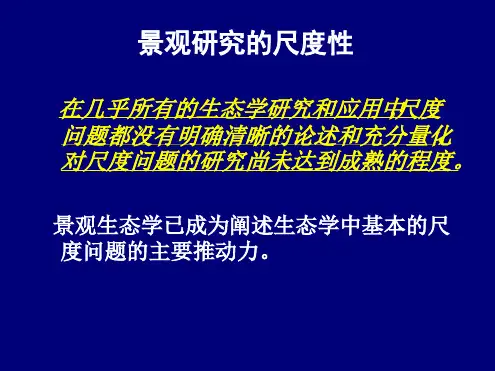 景观研究的尺度性

在几乎所有的生态学研究和应用中尺度问题都没有明确清晰的论述和充分量化对尺度问题的研究尚未达到成熟的程度。

景观生态学已成为阐述生态学中基本的尺度问题的主要推动力。